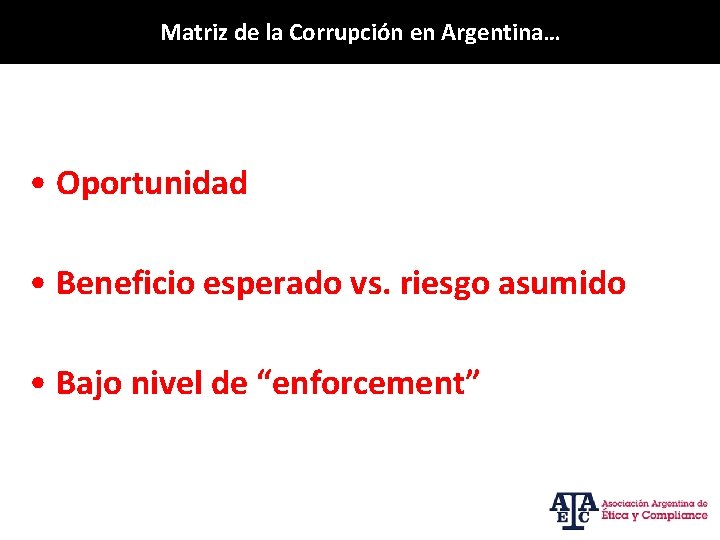 Matriz de la Corrupción en Argentina…

• Oportunidad

• Beneficio esperado vs. riesgo asumido

• Bajo nivel de “enforcement”

AAEC Asociación Argentina de Ética y Compliance